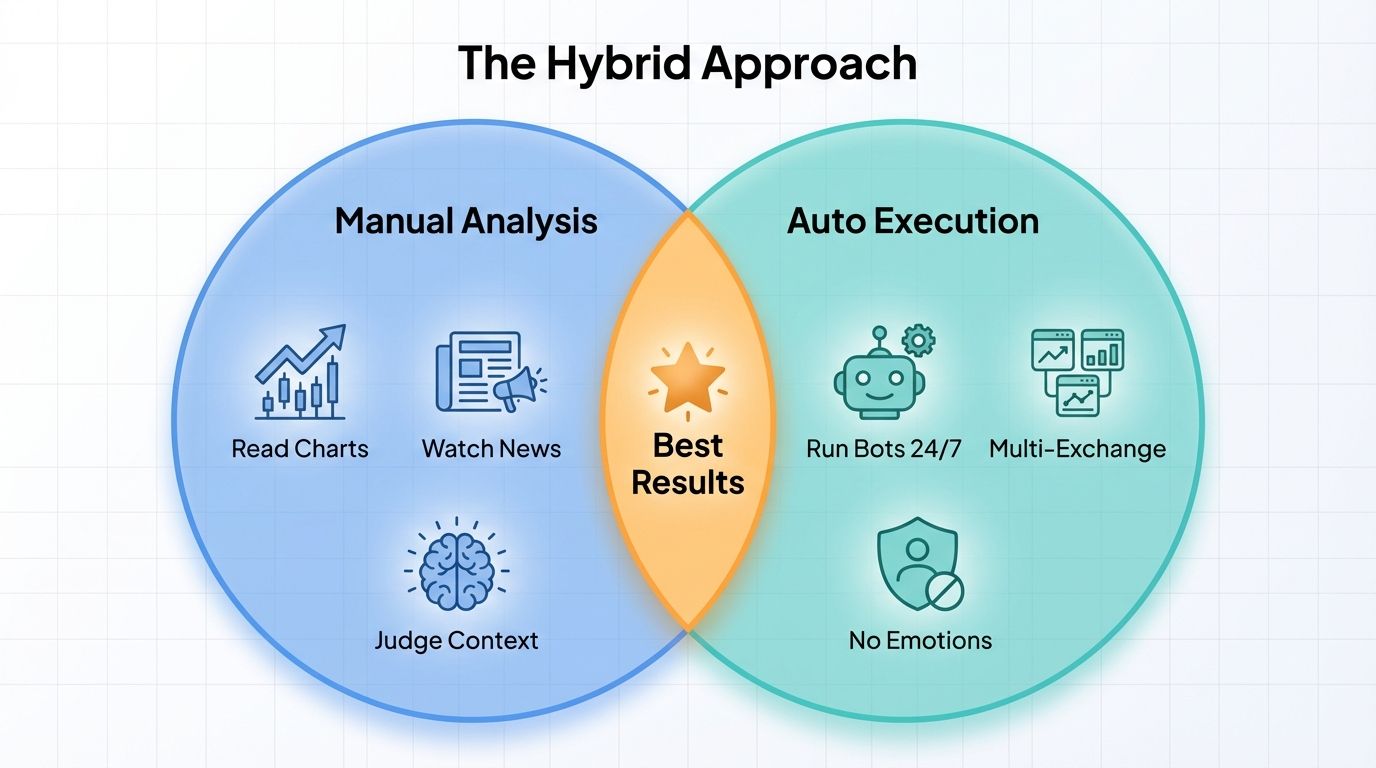 The Hybrid Approach

Manual Analysis

Read Charts

Watch News

Judge Context

Best Results

Auto Execution

Run Bots 24/7

Multi-Exchange

No Emotions